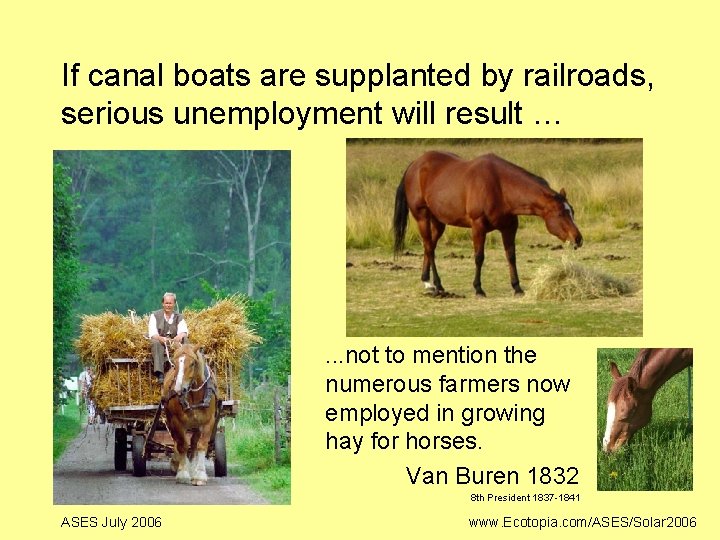 If canal boats are supplanted by railroads, serious unemployment will result …

...not to mention the numerous farmers now employed in growing hay for horses.

Van Buren 1832

8th President 1837-1841

ASES July 2006

www.Ecotopia.com/ASES/Solar2006